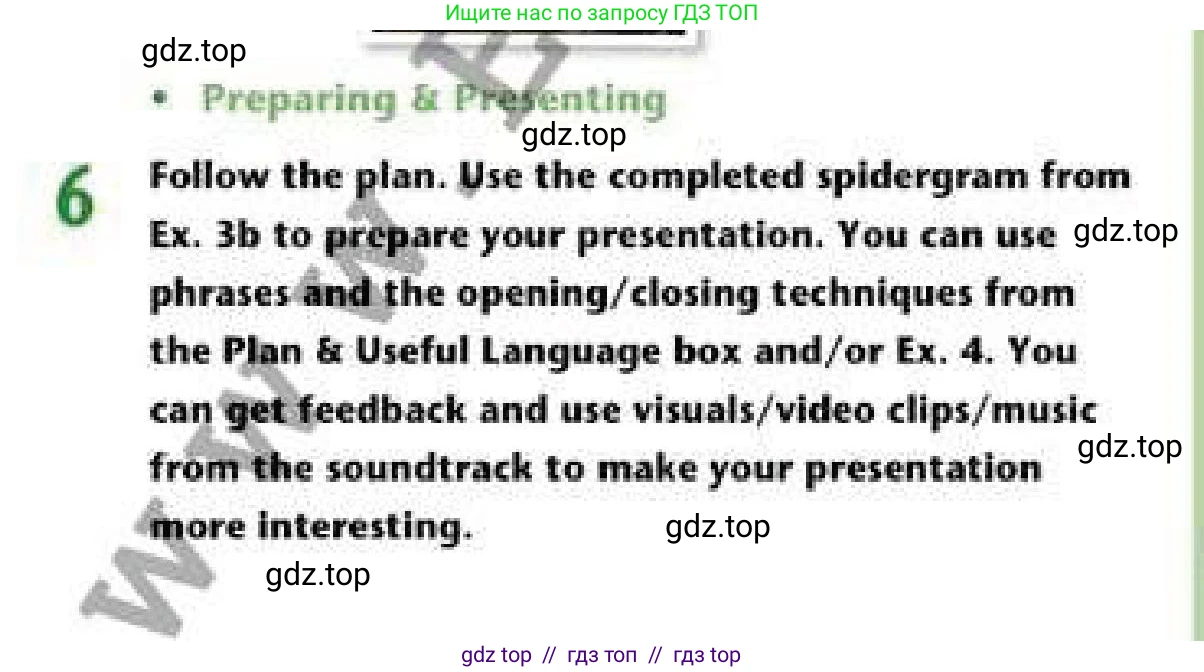 Ищите нас по запросу ГДЗ ТОП

gdz.top

• Preparing & Presenting

gdz.top

6 Follow the plan. Use the completed spidergram from Ex. 3b to prepare your presentation. You can use phrases and the opening/closing techniques from the Plan & Useful Language box and/or Ex. 4. You can get feedback and use visuals/video clips/music from the soundtrack to make your presentation more interesting.

gdz.top

gdz.top

gdz.top

gdz.top

gdz top // гдз топ // гдз top